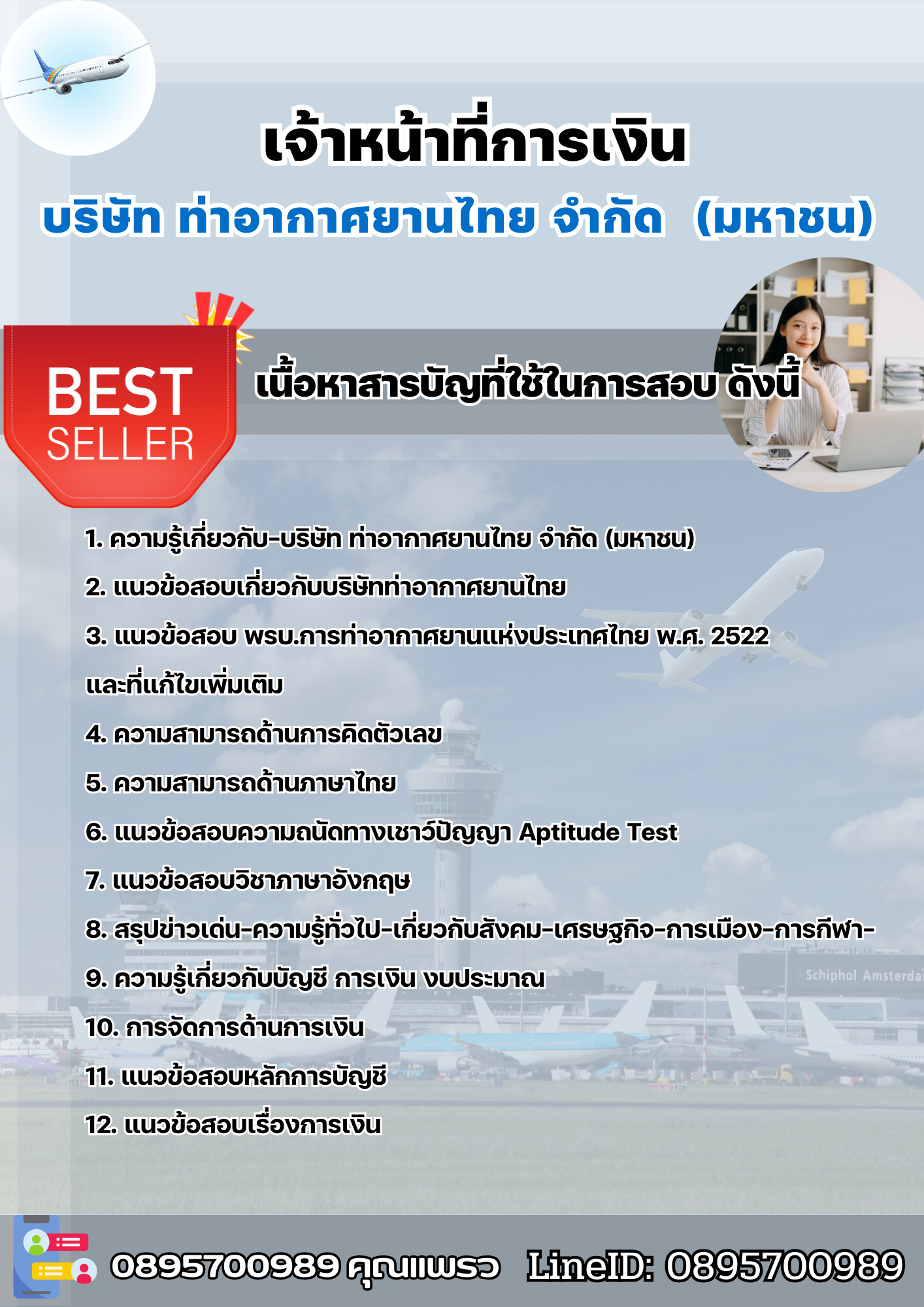 เจ้าหน้าที่การเงิน

บริษัท ท่าอากาศยานไทย จำกัด (มหาชน)

BEST SELLER

เนื้อหาสารบัญที่ใช้ในการสอบ ดังนี้

1. ความรู้เกี่ยวกับ-บริษัท ท่าอากาศยานไทย จำกัด (มหาชน)

2. แนวข้อสอบเกี่ยวกับบริษัทท่าอากาศยานไทย

3. แนวข้อสอบ พรบ.การท่าอากาศยานแห่งประเทศไทย พ.ศ. 2522 และที่แก้ไขเพิ่มเติม

4. ความสามารถด้านการคิดตัวเลข

5. ความสามารถด้านภาษาไทย

6. แนวข้อสอบความถนัดทางเชาว์ปัญญา Aptitude Test

7. แนวข้อสอบวิชาภาษาอังกฤษ

8. สรุปข่าวเด่น-ความรู้ทั่วไป-เกี่ยวกับสังคม-เศรษฐกิจ-การเมือง-การกีฬา-

9. ความรู้เกี่ยวกับบัญชี การเงิน งบประมาณ

10. การจัดการด้านการเงิน

11. แนวข้อสอบหลักการบัญชี

12. แนวข้อสอบเรื่องการเงิน

Schiphol Amsterda

0895700989 คุณแพรว LineID: 0895700989